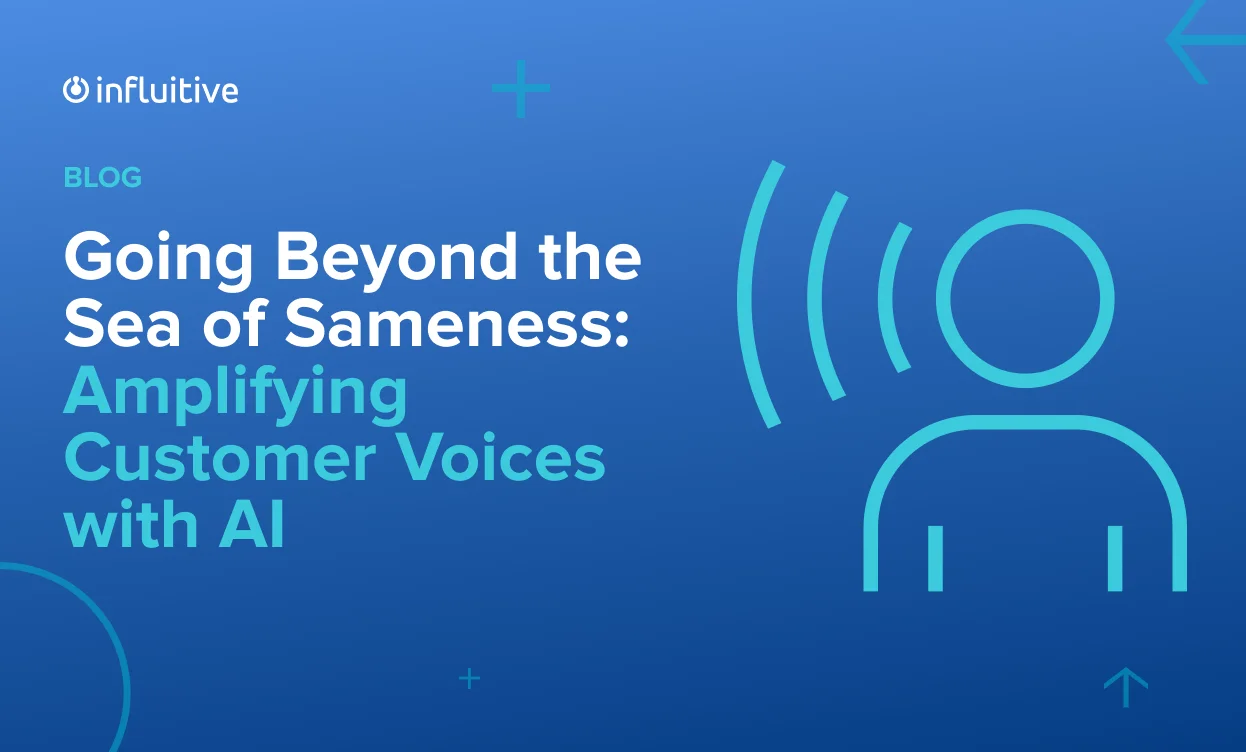 influitive

BLOG

Going Beyond the Sea of Sameness: Amplifying Customer Voices with AI